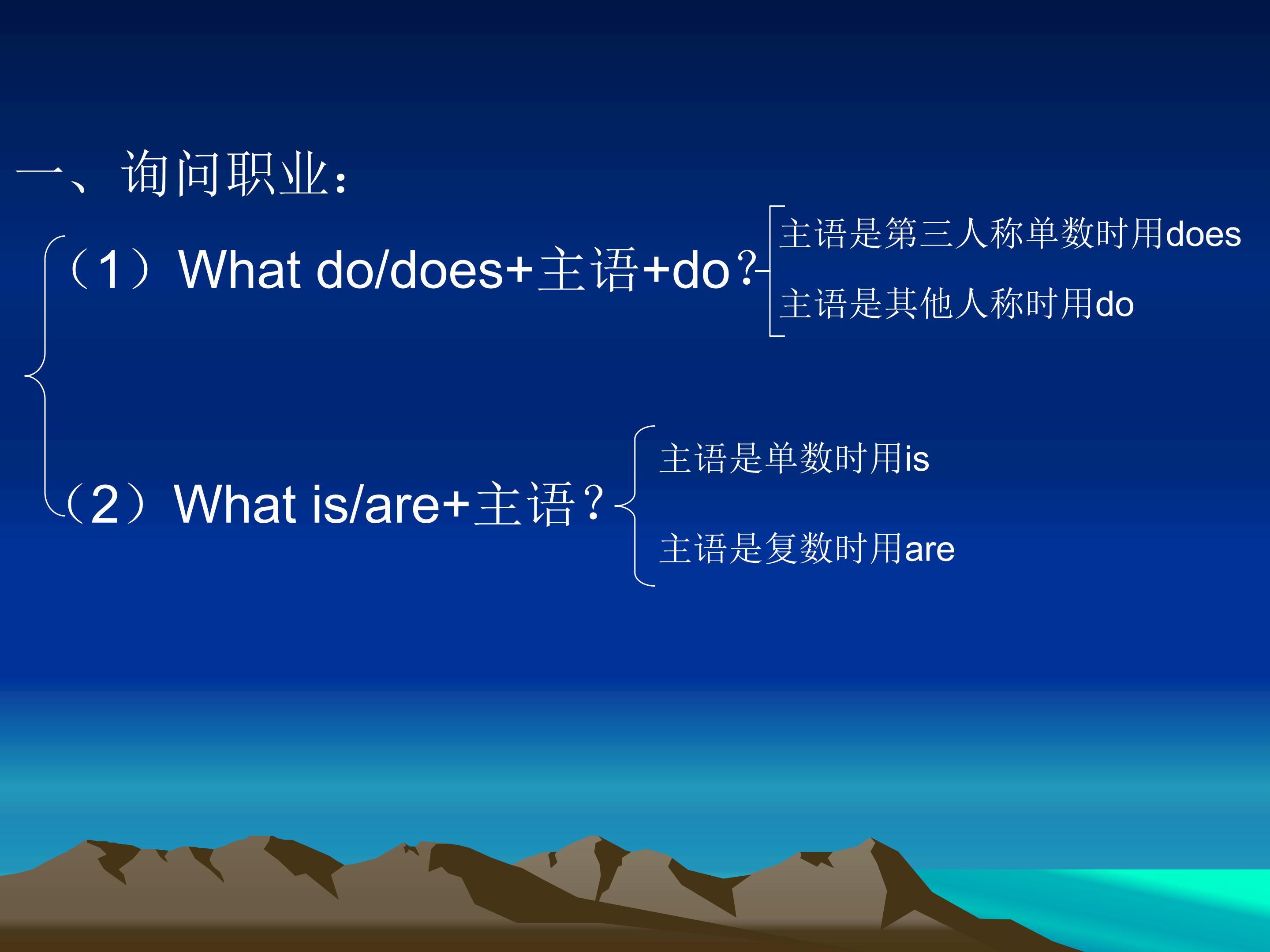 一、询问职业：

（1）What do/does+主语+do？

主语是第三人称单数时用does

主语是其他人称时用do

（2）What is/are+主语？

主语是单数时用is

主语是复数时用are